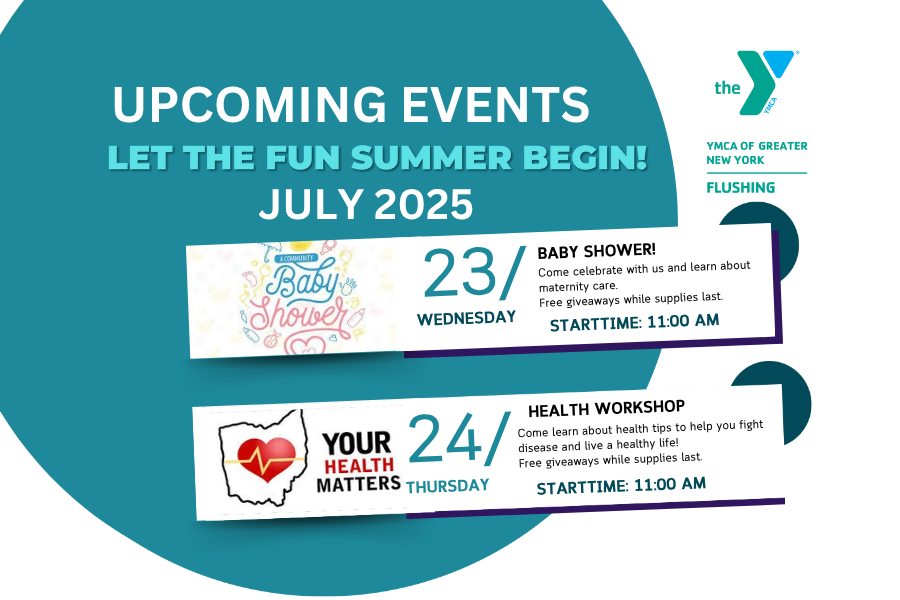 UPCOMING EVENTS
LET THE FUN SUMMER BEGIN!
JULY 2025

the YMCA

YMCA OF GREATER NEW YORK
FLUSHING

A COMMUNITY Baby Shower

23/
WEDNESDAY

BABY SHOWER!
Come celebrate with us and learn about maternity care.
Free giveaways while supplies last.
STARTTIME: 11:00 AM

YOUR HEALTH MATTERS

24/
THURSDAY

HEALTH WORKSHOP
Come learn about health tips to help you fight disease and live a healthy life!
Free giveaways while supplies last.
STARTTIME: 11:00 AM